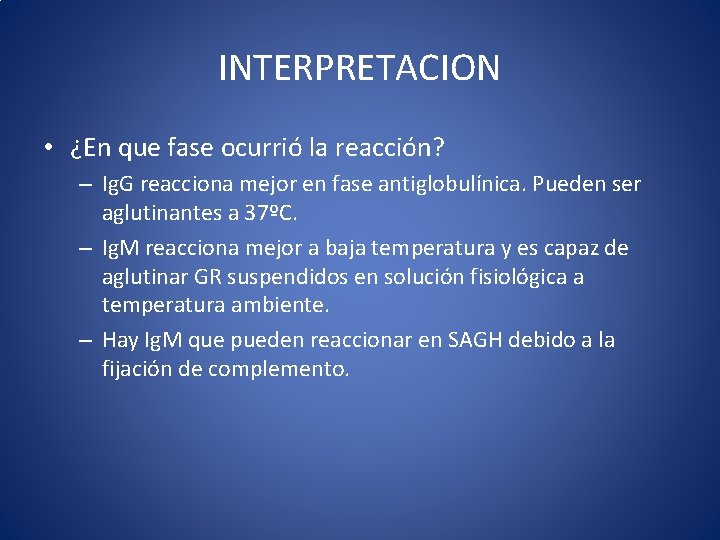 INTERPRETACION

• ¿En que fase ocurrió la reacción?
– IgG reacciona mejor en fase antiglobulínica. Pueden ser aglutinantes a 37ºC.
– IgM reacciona mejor a baja temperatura y es capaz de aglutinar GR suspendidos en solución fisiológica a temperatura ambiente.
– Hay IgM que pueden reaccionar en SAGH debido a la fijación de complemento.